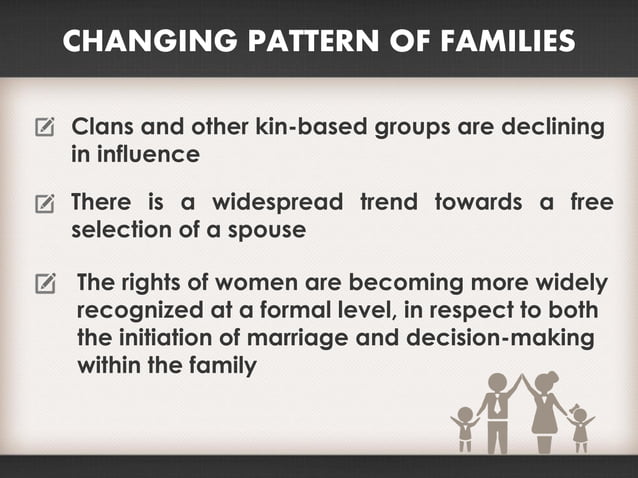 CHANGING PATTERN OF FAMILIES

Clans and other kin-based groups are declining in influence

There is a widespread trend towards a free selection of a spouse

The rights of women are becoming more widely recognized at a formal level, in respect to both the initiation of marriage and decision-making within the family